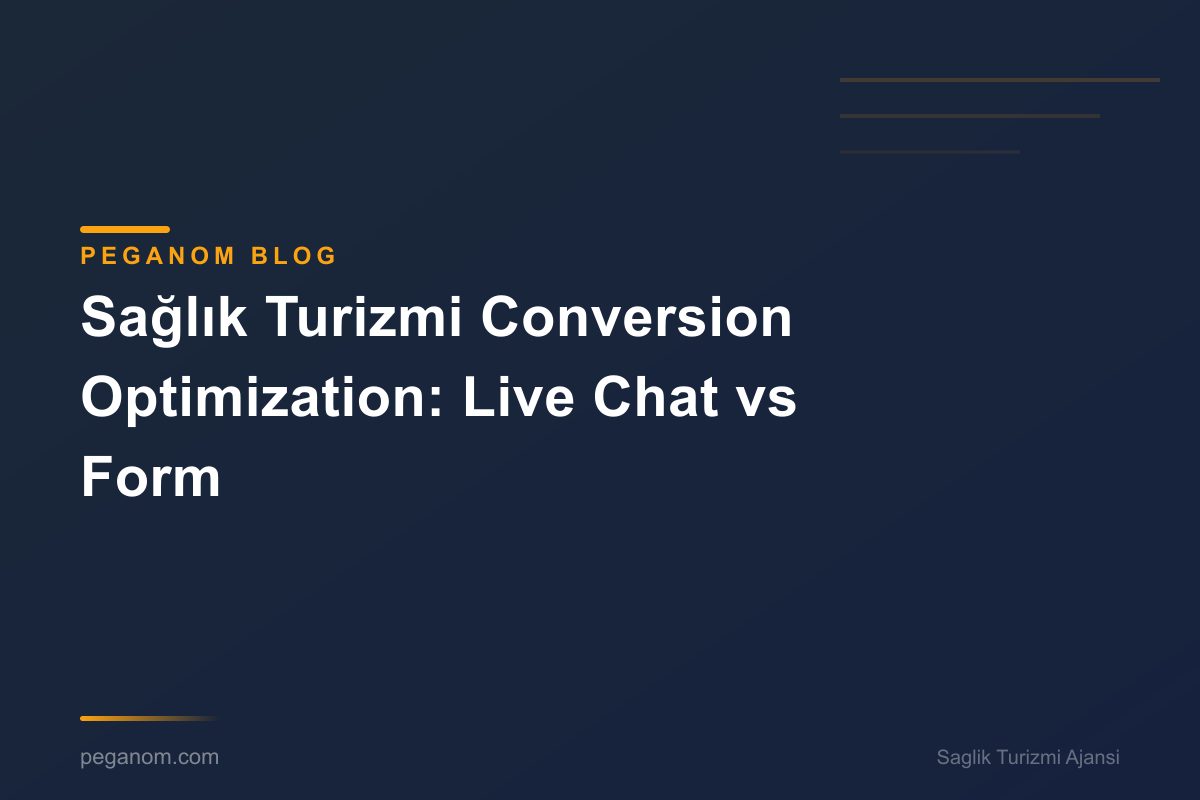 PEGANOM BLOG

Sağlık Turizmi Conversion Optimization: Live Chat vs Form

peganom.com

Saglik Turizmi Ajansi